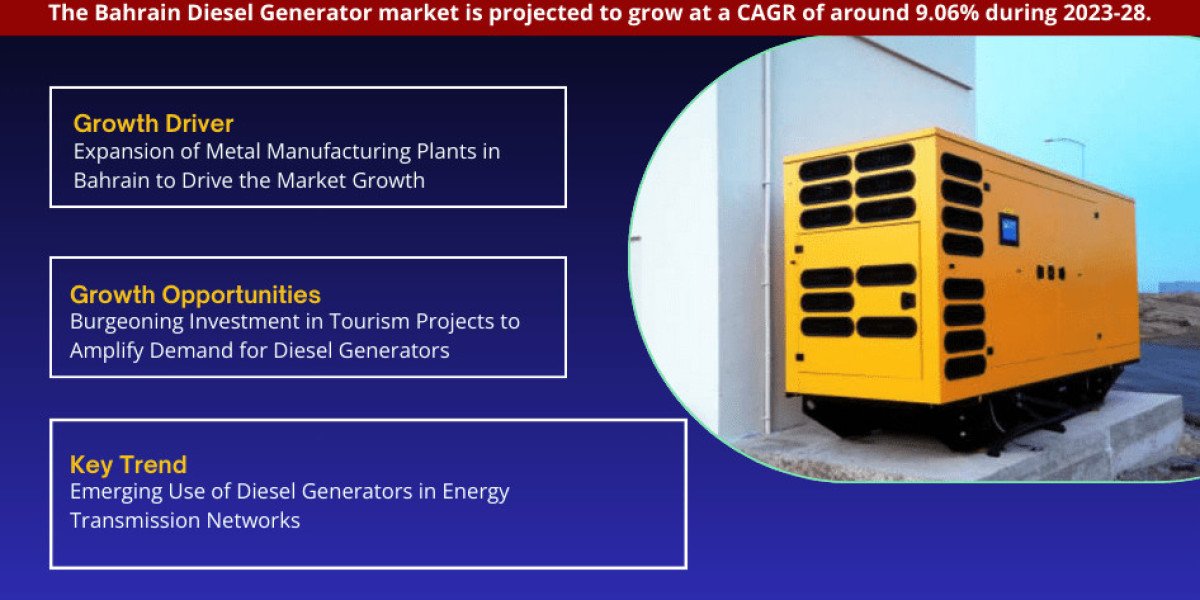 The Bahrain Diesel Generator market is projected to grow at a CAGR of around 9.06% during 2023-28.

Growth Driver
Expansion of Metal Manufacturing Plants in Bahrain to Drive the Market Growth

Growth Opportunities
Burgeoning Investment in Tourism Projects to Amplify Demand for Diesel Generators

Key Trend
Emerging Use of Diesel Generators in Energy Transmission Networks